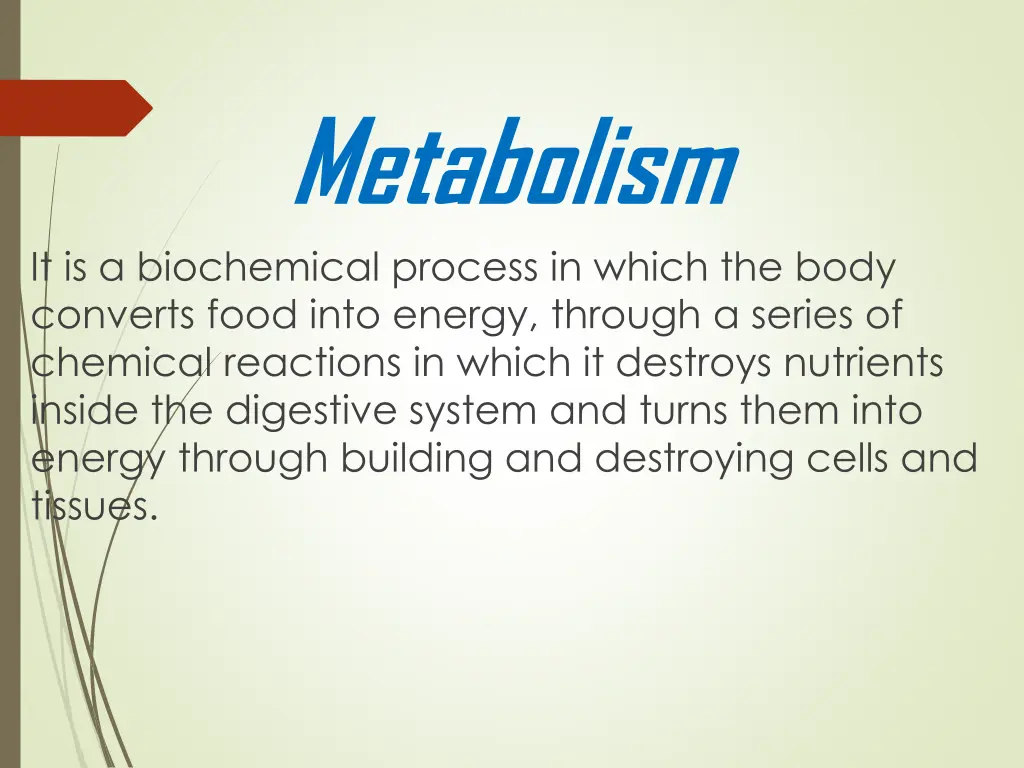 Metabolism

It is a biochemical process in which the body converts food into energy, through a series of chemical reactions in which it destroys nutrients inside the digestive system and turns them into energy through building and destroying cells and tissues.